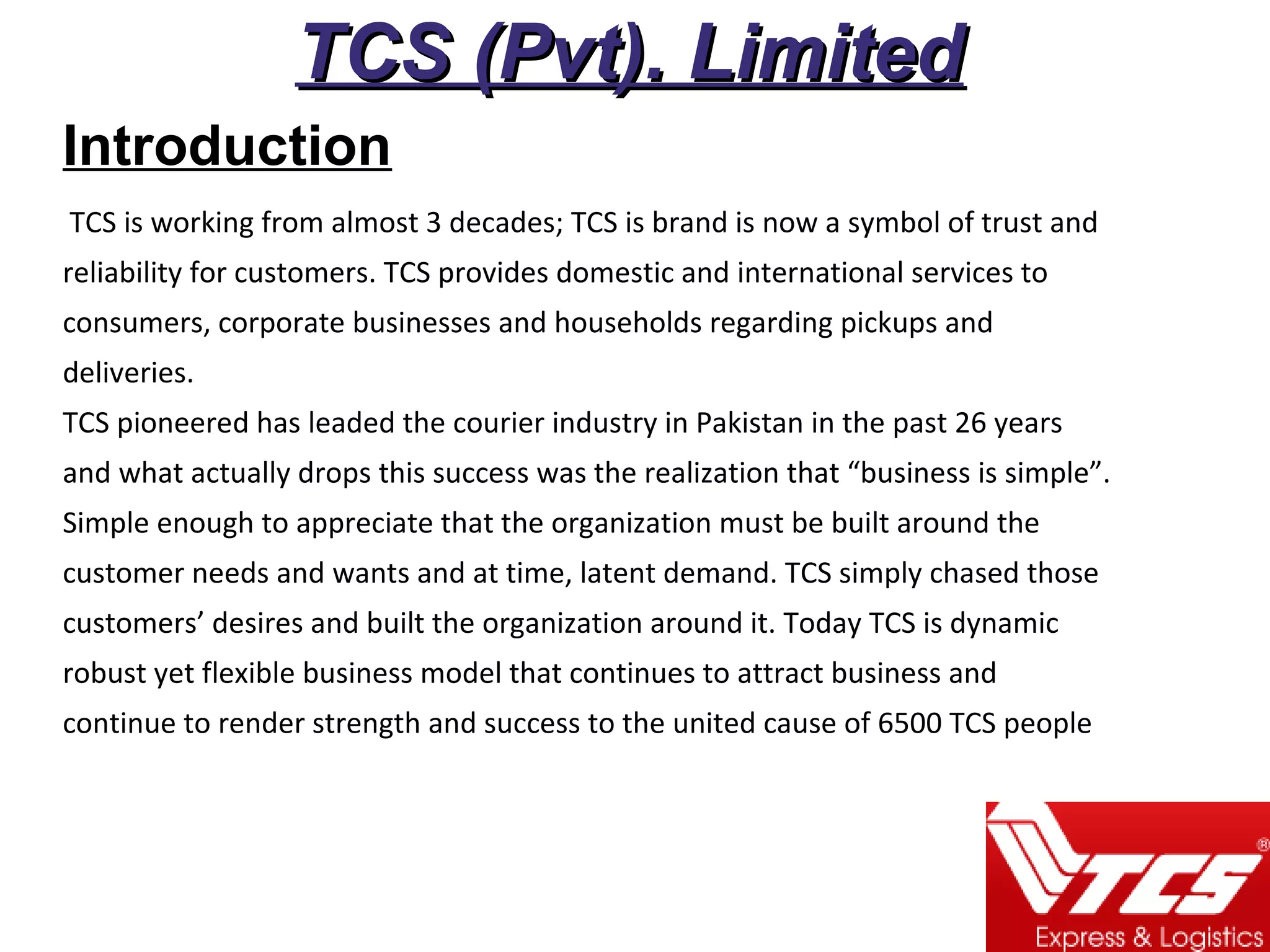 TCS (Pvt). Limited

Introduction

TCS is working from almost 3 decades; TCS is brand is now a symbol of trust and reliability for customers. TCS provides domestic and international services to consumers, corporate businesses and households regarding pickups and deliveries.
TCS pioneered has leaded the courier industry in Pakistan in the past 26 years and what actually drops this success was the realization that “business is simple”. Simple enough to appreciate that the organization must be built around the customer needs and wants and at time, latent demand. TCS simply chased those customers’ desires and built the organization around it. Today TCS is dynamic robust yet flexible business model that continues to attract business and continue to render strength and success to the united cause of 6500 TCS people

TCS®
Express & Logistics